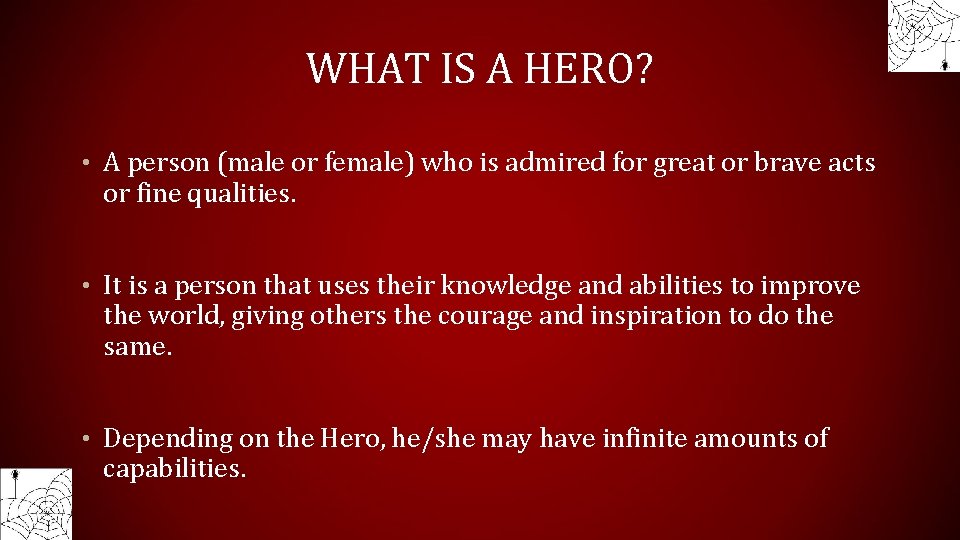 WHAT IS A HERO?

• A person (male or female) who is admired for great or brave acts or fine qualities.

• It is a person that uses their knowledge and abilities to improve the world, giving others the courage and inspiration to do the same.

• Depending on the Hero, he/she may have infinite amounts of capabilities.